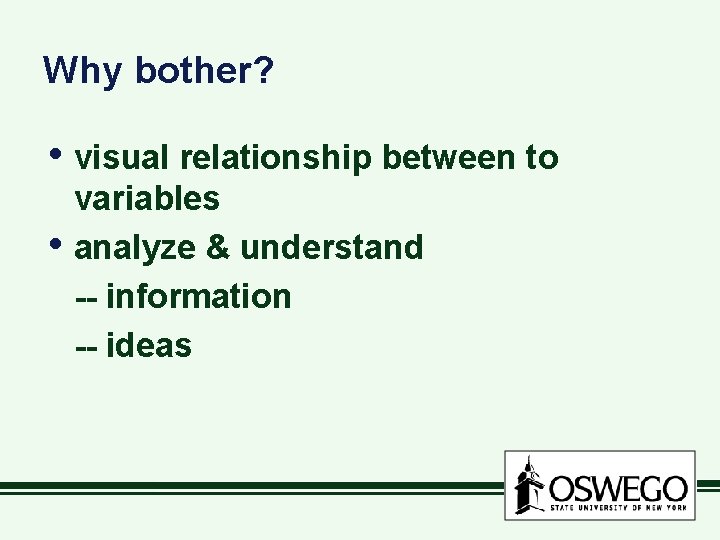 Why bother?

• visual relationship between to variables
• analyze & understand
-- information
-- ideas

OSWEGO
STATE UNIVERSITY OF NEW YORK